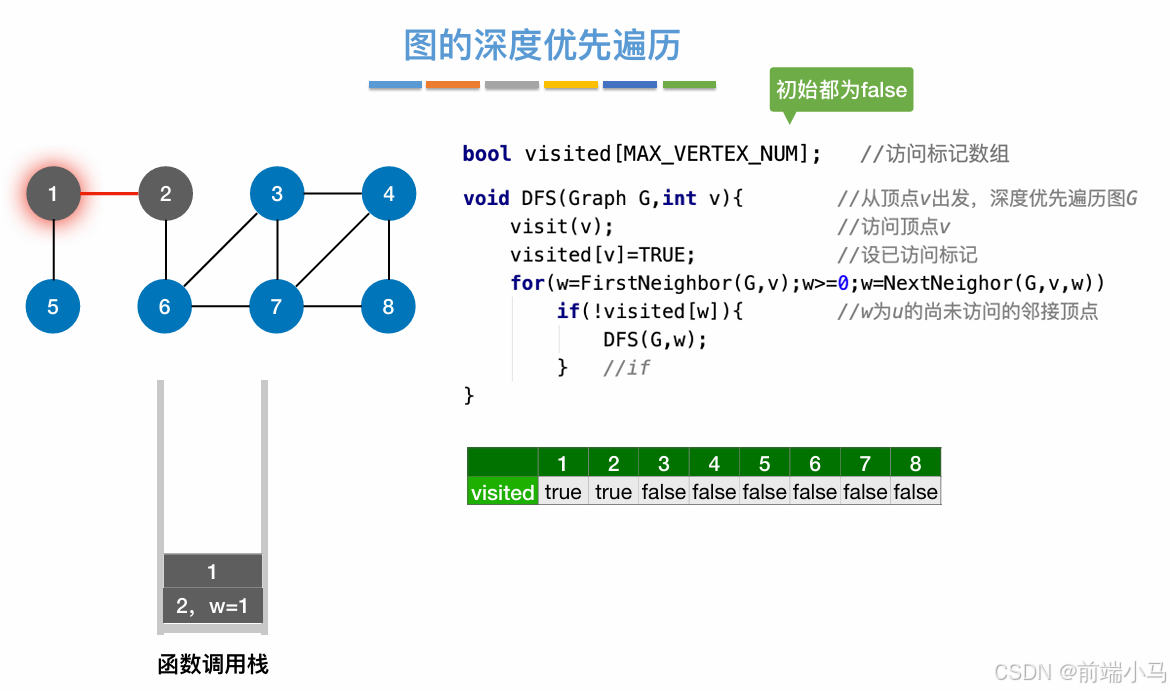 图的深度优先遍历

初始都为false

1 2 3 4 5 6 7 8

bool visited[MAX_VERTEX_NUM]; //访问标记数组

void DFS(Graph G,int v){ //从顶点v出发，深度优先遍历图G
visit(v); //访问顶点v
visited[v]=TRUE; //设已访问标记
for(w=FirstNeighbor(G,v);w>=0;w=NextNeighor(G,v,w))
if(!visited[w]){ //w为u的尚未访问的邻接顶点
DFS(G,w);
} //if
}

| | 1 | 2 | 3 | 4 | 5 | 6 | 7 | 8 |
|---|---|---|---|---|---|---|---|---|
| visited | true | true | false | false | false | false | false | false |

1
2，w=1

函数调用栈

CSDN @前端小马